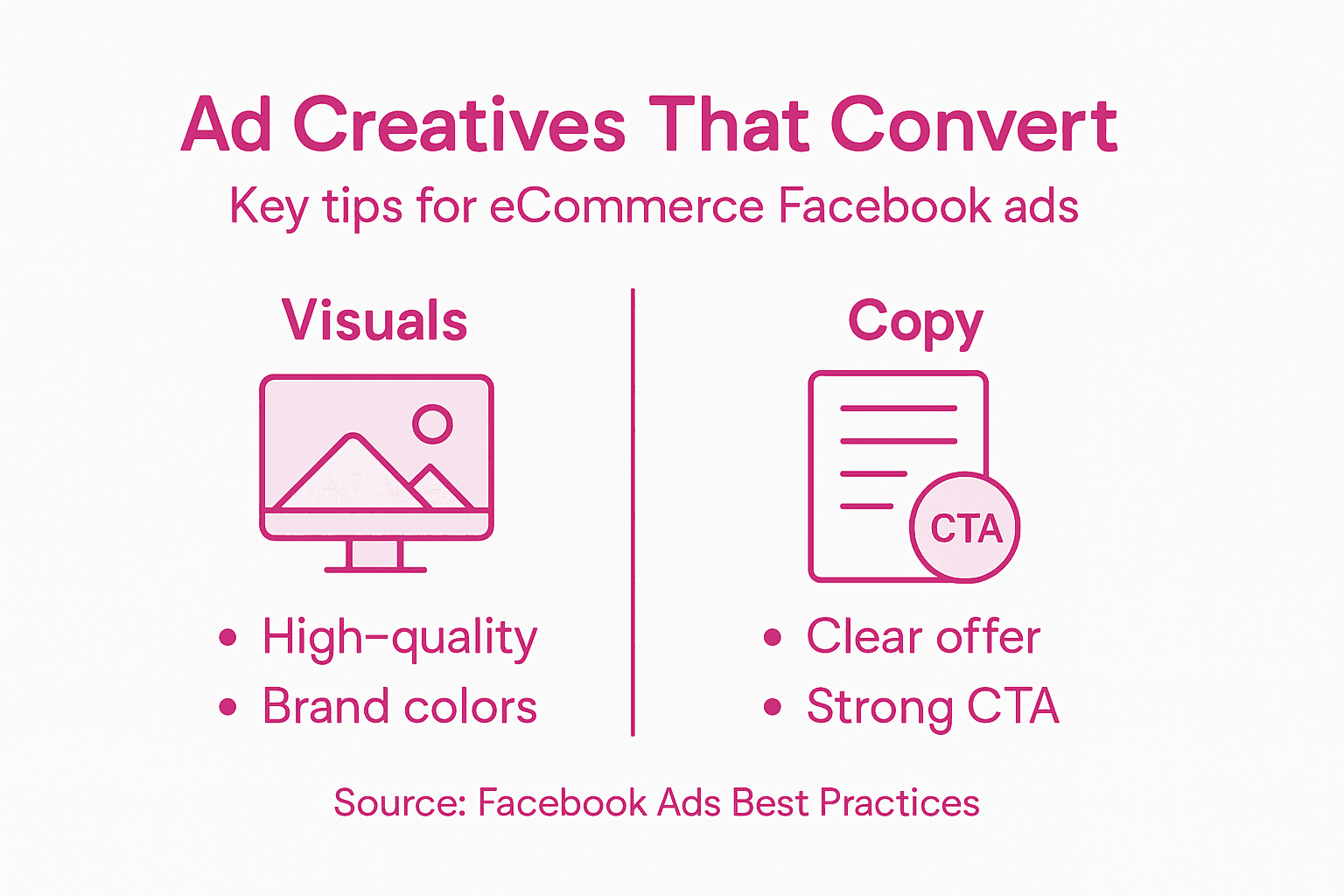 Ad Creatives That Convert

Key tips for eCommerce Facebook ads

Visuals

• High-quality
• Brand colors

Copy

CTA

• Clear offer
• Strong CTA

Source: Facebook Ads Best Practices